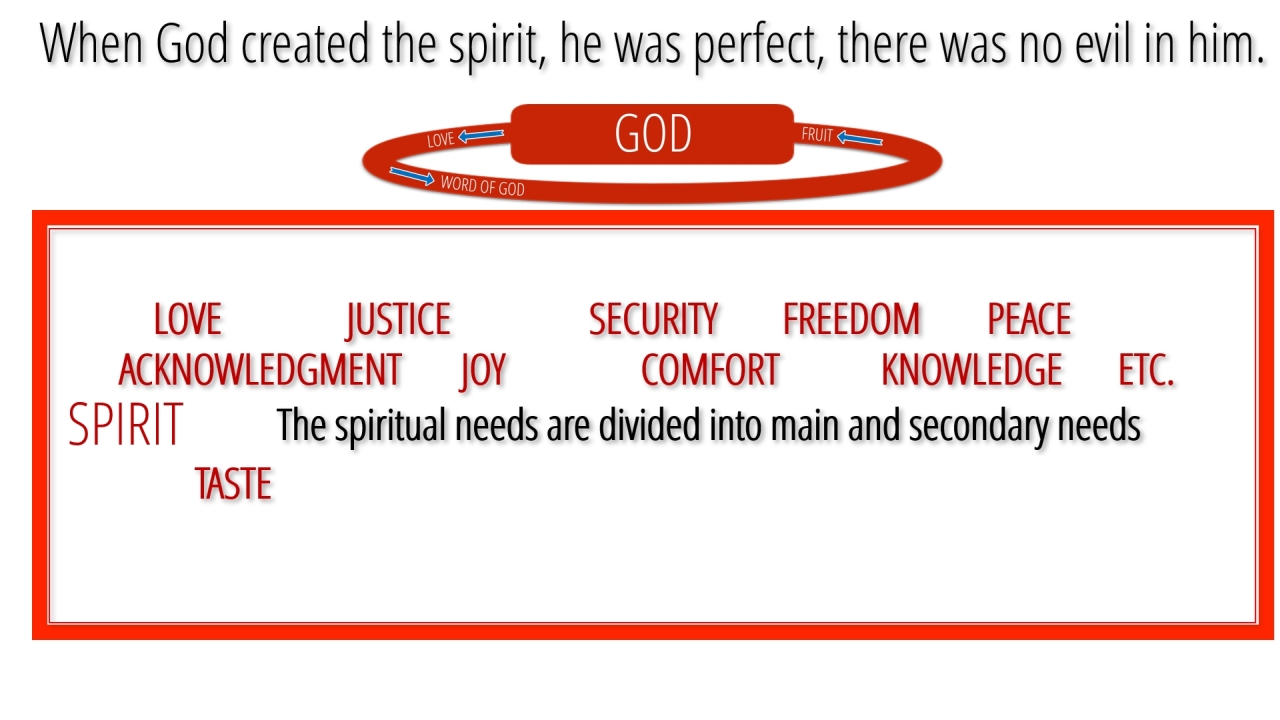 When God created the spirit, he was perfect, there was no evil in him.

LOVE
GOD
FRUIT
WORD OF GOD

LOVE JUSTICE SECURITY FREEDOM PEACE
ACKNOWLEDGMENT JOY COMFORT KNOWLEDGE ETC.
SPIRIT
The spiritual needs are divided into main and secondary needs
TASTE